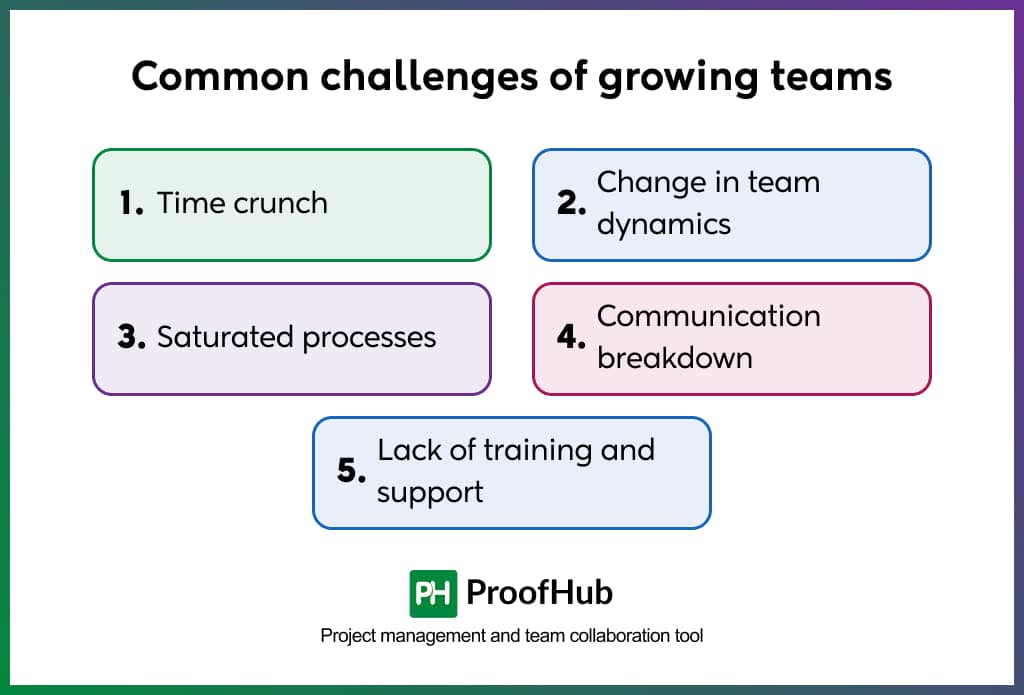 Common challenges of growing teams

1. Time crunch

2. Change in team dynamics

3. Saturated processes

4. Communication breakdown

5. Lack of training and support

PH ProofHub

Project management and team collaboration tool